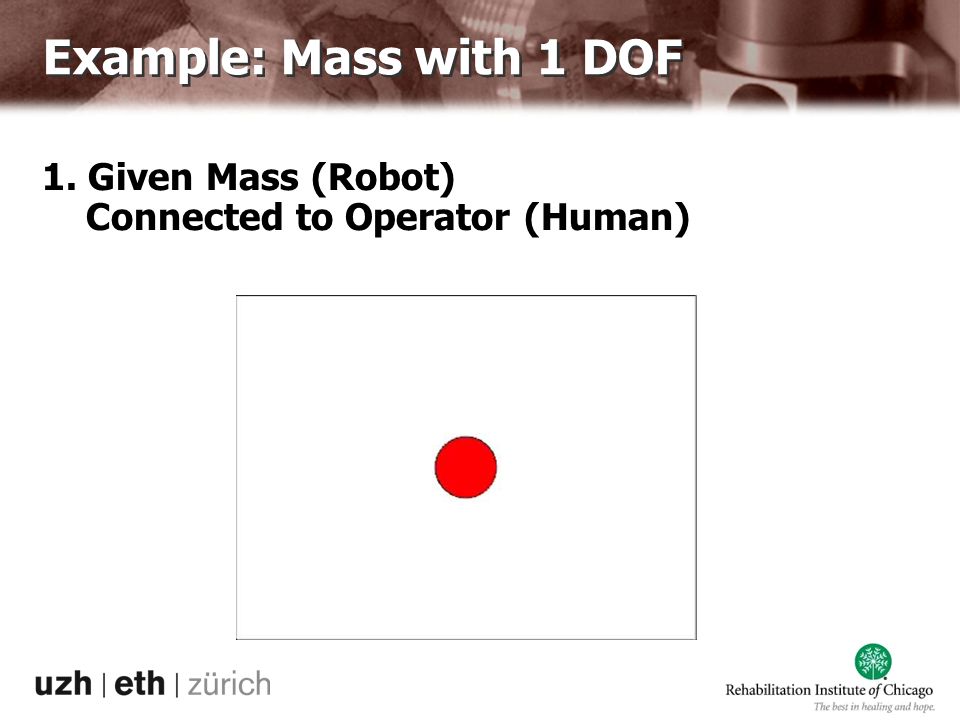 Example: Mass with 1 DOF

1. Given Mass (Robot)
Connected to Operator (Human)

uzh | eth | zürich

Rehabilitation Institute of Chicago
The best in healing and hope.